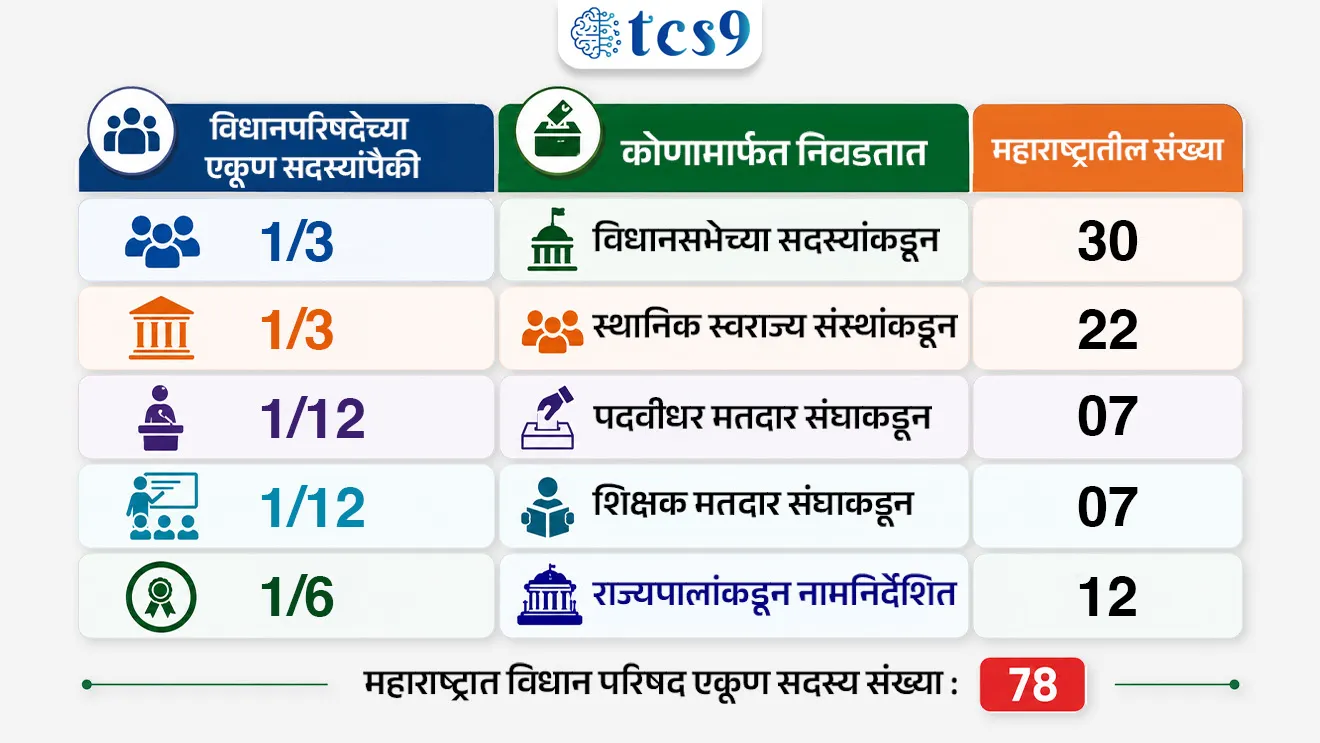 tcs9

| विधानपरिषदेच्या एकूण सदस्यांपैकी | कोणामार्फत निवडतात | महाराष्ट्रातील संख्या |
|---|---|---|
| 1/3 | विधानसभेच्या सदस्यांकडून | 30 |
| 1/3 | स्थानिक स्वराज्य संस्थांकडून | 22 |
| 1/12 | पदवीधर मतदार संघाकडून | 07 |
| 1/12 | शिक्षक मतदार संघाकडून | 07 |
| 1/6 | राज्यपालांकडून नामनिर्देशित | 12 |

महाराष्ट्रात विधान परिषद एकूण सदस्य संख्या : 78